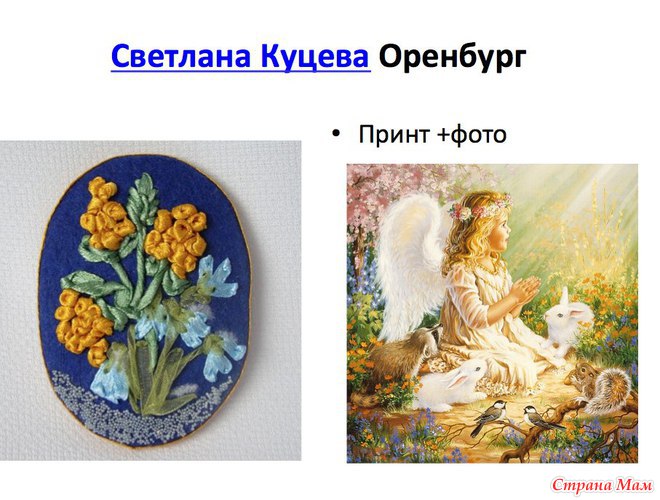 Светлана Куцева Оренбург

• Принт +фото

Страна Мам